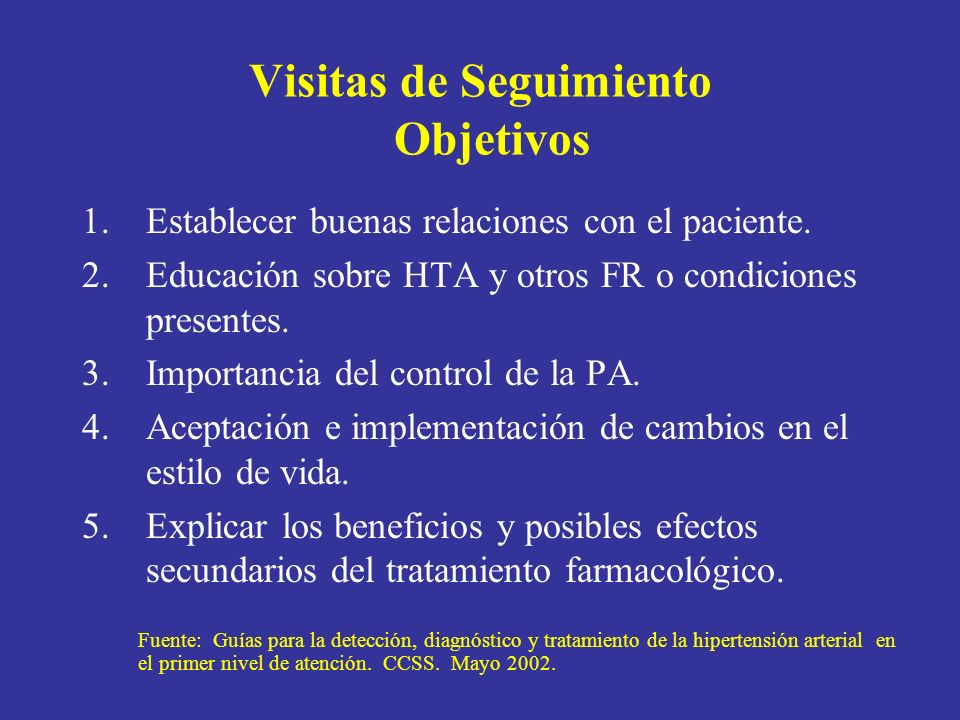 Visitas de Seguimiento
Objetivos

1. Establecer buenas relaciones con el paciente.
2. Educación sobre HTA y otros FR o condiciones presentes.
3. Importancia del control de la PA.
4. Aceptación e implementación de cambios en el estilo de vida.
5. Explicar los beneficios y posibles efectos secundarios del tratamiento farmacológico.

Fuente: Guías para la detección, diagnóstico y tratamiento de la hipertensión arterial en el primer nivel de atención. CCSS. Mayo 2002.